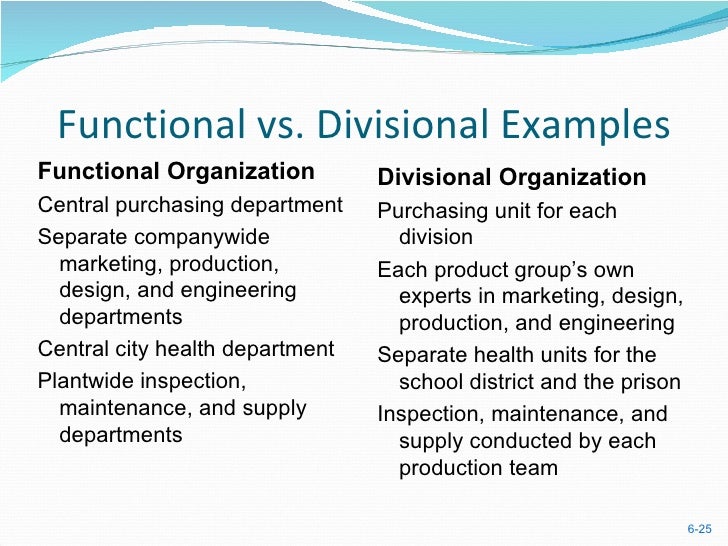 Functional vs. Divisional Examples

Functional Organization

Central purchasing department

Separate companywide marketing, production, design, and engineering departments

Central city health department

Plantwide inspection, maintenance, and supply departments

Divisional Organization

Purchasing unit for each division

Each product group's own experts in marketing, design, production, and engineering

Separate health units for the school district and the prison

Inspection, maintenance, and supply conducted by each production team

6-25